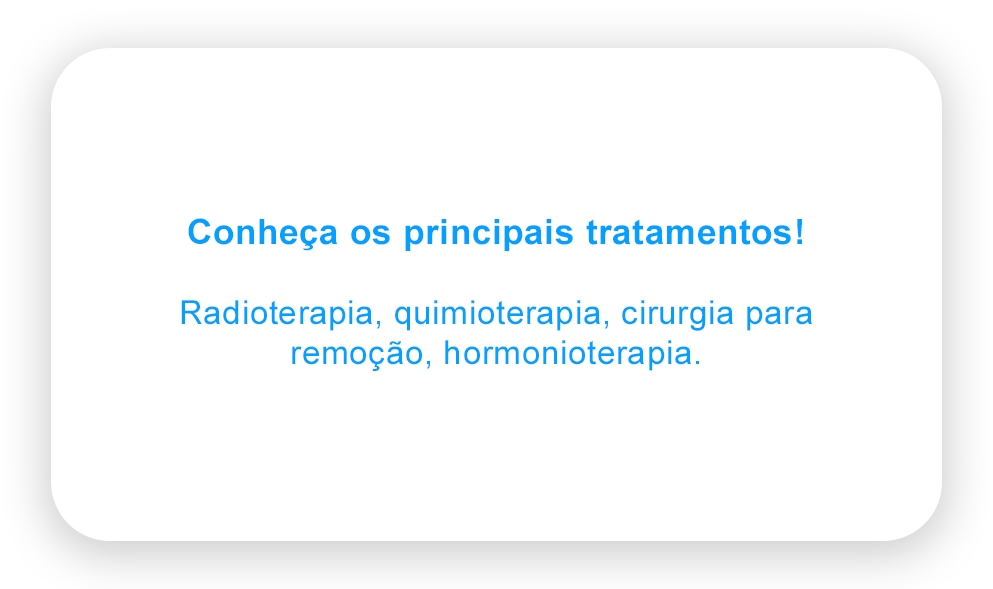 Conheça os principais tratamentos!

Radioterapia, quimioterapia, cirurgia para remoção, hormonioterapia.